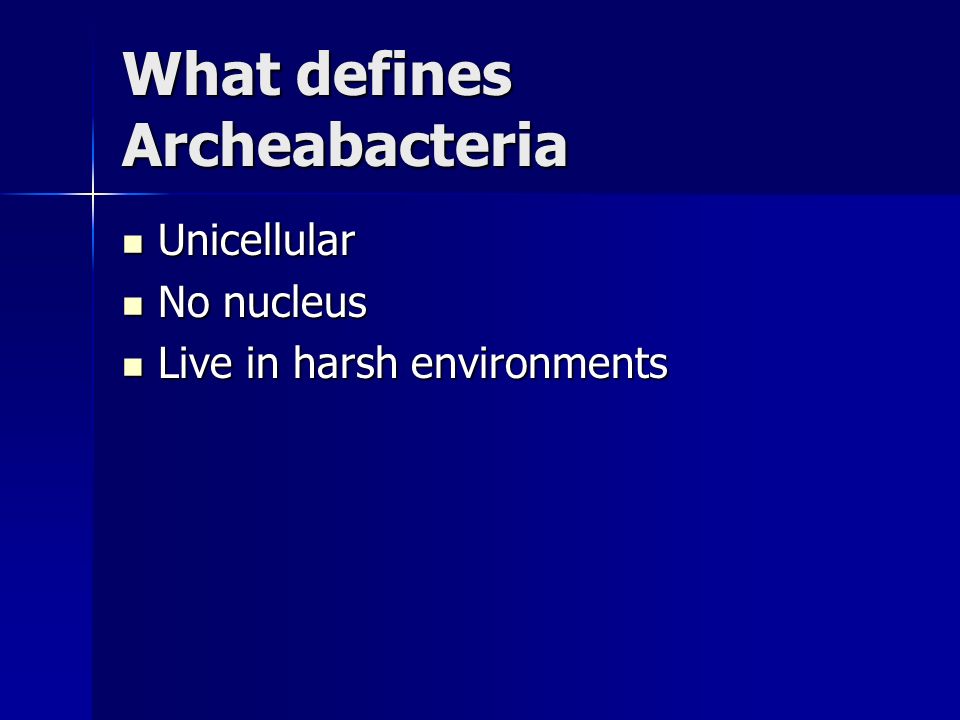 What defines Archeabacteria

- Unicellular
- No nucleus
- Live in harsh environments